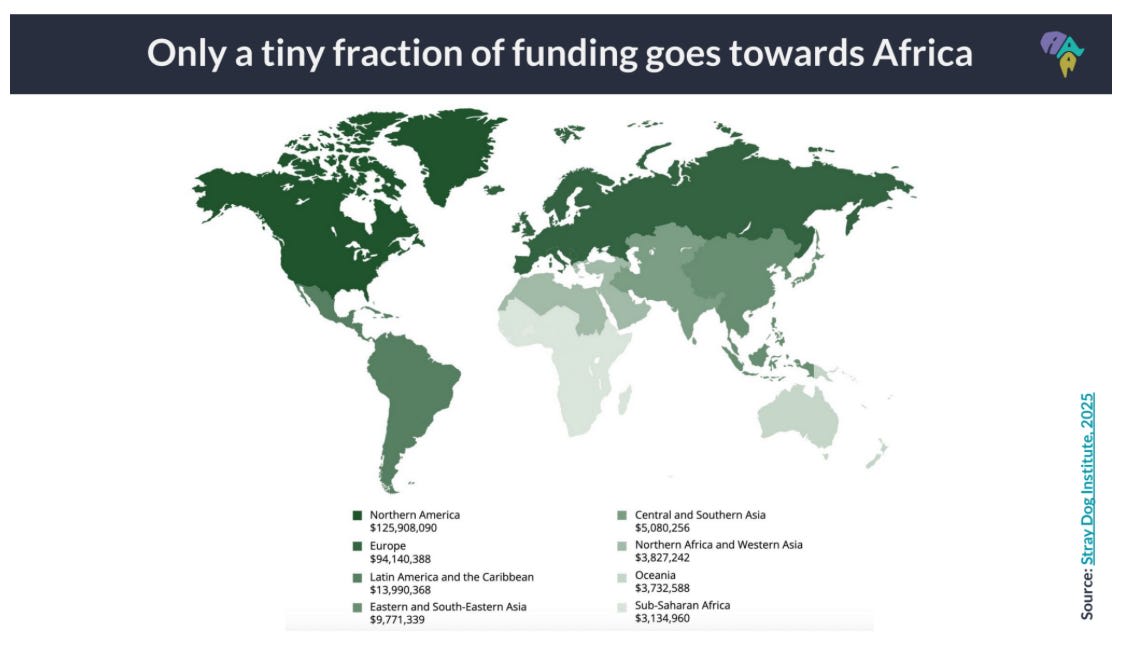 Only a tiny fraction of funding goes towards Africa

Northern America
$125,908,090

Europe
$94,140,388

Latin America and the Caribbean
$13,990,368

Eastern and South-Eastern Asia
$9,771,339

Central and Southern Asia
$5,080,256

Northern Africa and Western Asia
$3,827,242

Oceania
$3,732,588

Sub-Saharan Africa
$3,134,960

Source: Stray Dog Institute, 2025